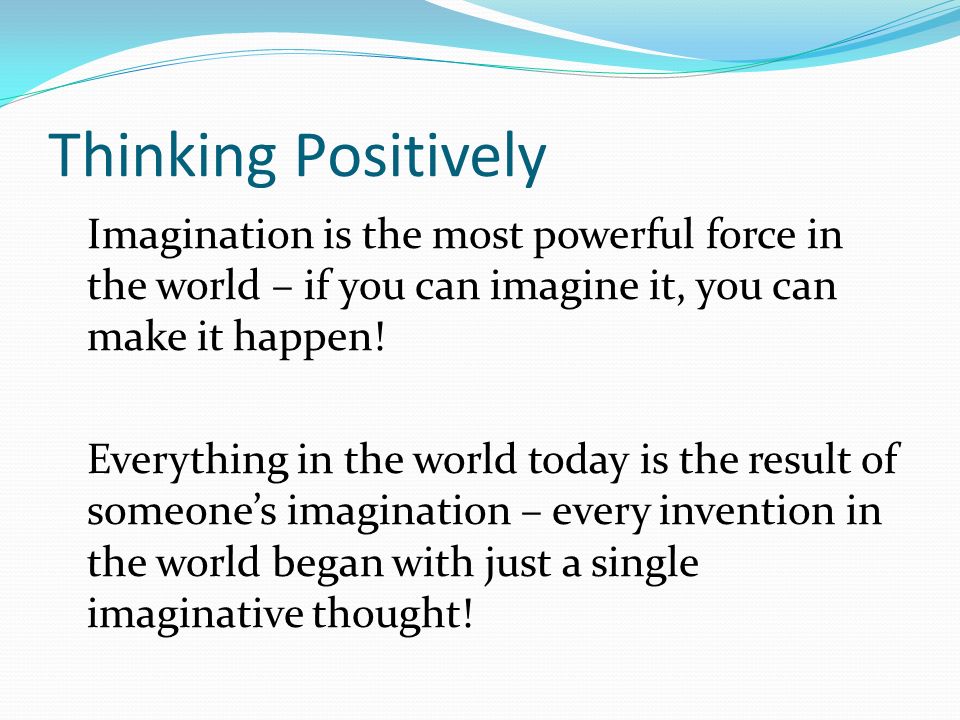 Thinking Positively

Imagination is the most powerful force in the world – if you can imagine it, you can make it happen!

Everything in the world today is the result of someone’s imagination – every invention in the world began with just a single imaginative thought!